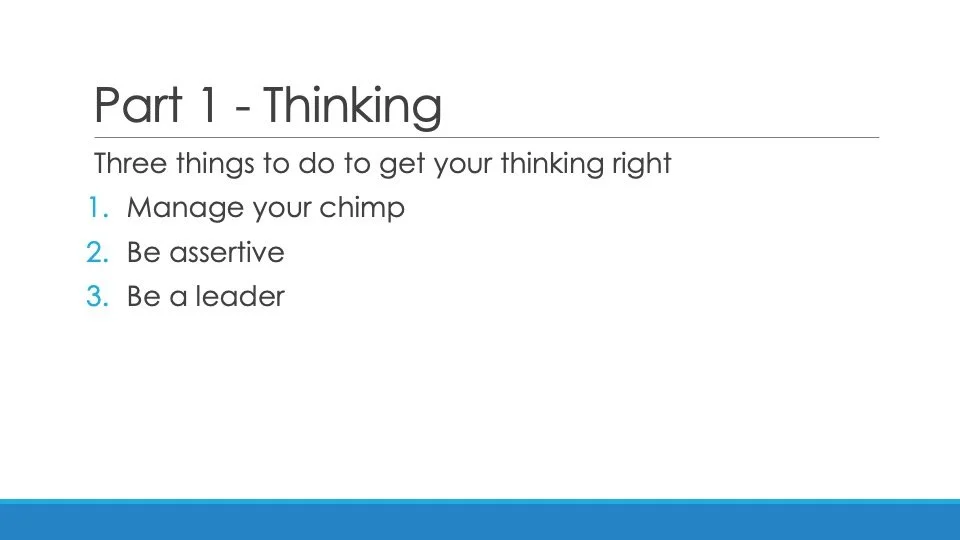 Part 1 - Thinking

Three things to do to get your thinking right

1. Manage your chimp
2. Be assertive
3. Be a leader